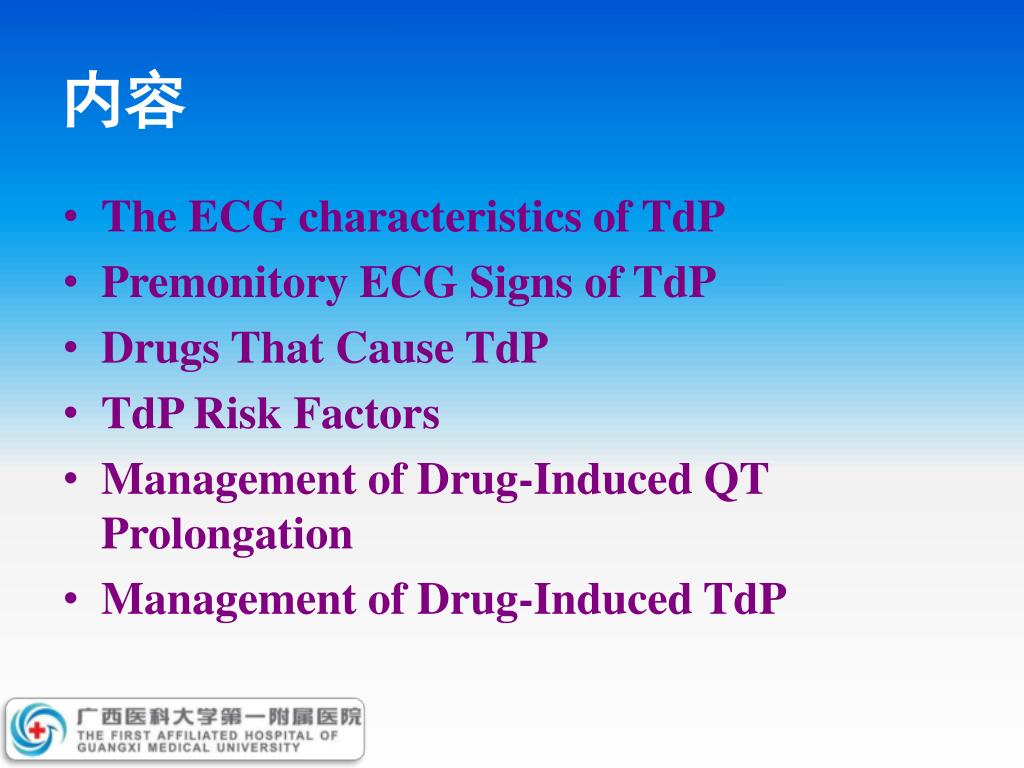 内容

• The ECG characteristics of TdP
• Premonitory ECG Signs of TdP
• Drugs That Cause TdP
• TdP Risk Factors
• Management of Drug-Induced QT Prolongation
• Management of Drug-Induced TdP

广西医科大学第一附属医院
THE FIRST AFFILIATED HOSPITAL OF GUANGXI MEDICAL UNIVERSITY